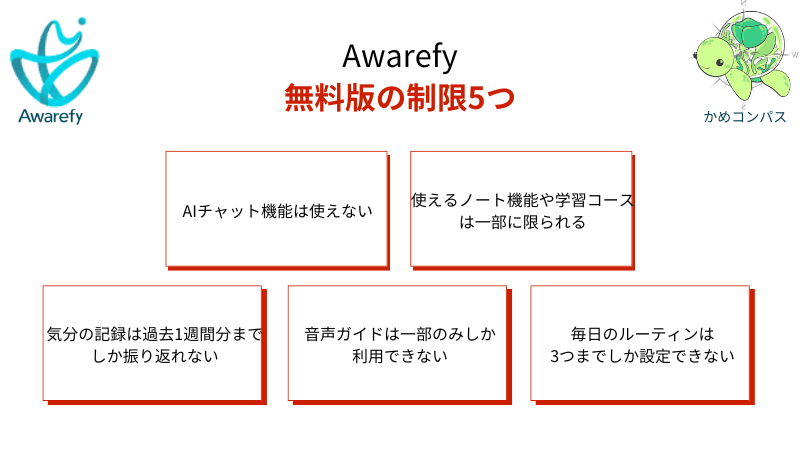 Awarefy

Awarefy
無料版の制限5つ

かめコンパス

AIチャット機能は使えない

使えるノート機能や学習コースは一部に限られる

気分の記録は過去1週間分までしか振り返れない

音声ガイドは一部のみしか利用できない

毎日のルーティンは3つまでしか設定できない